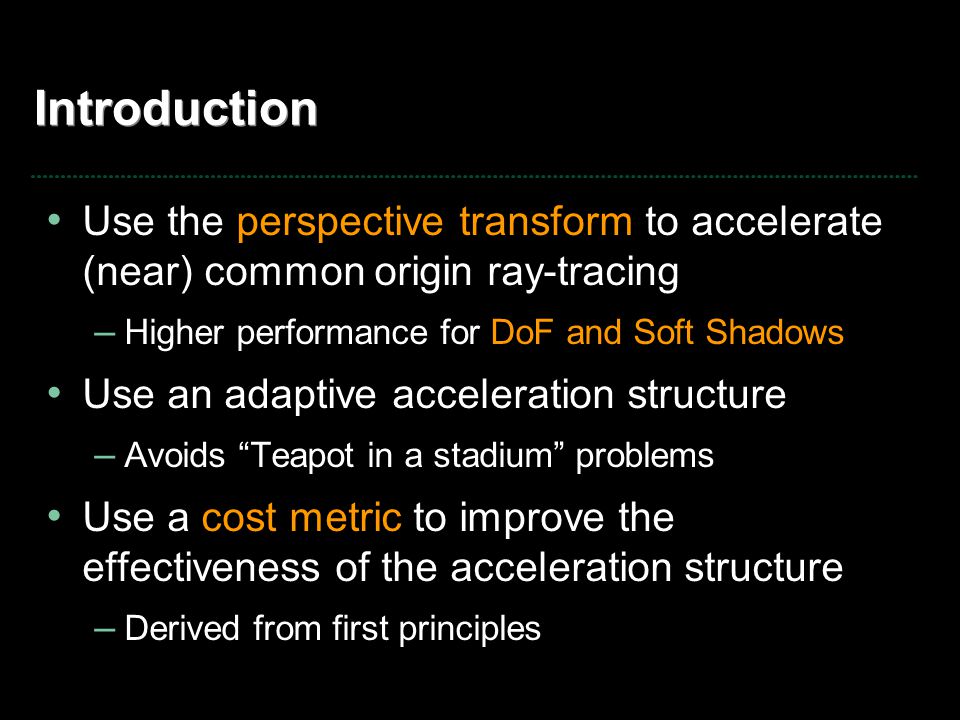 Introduction

• Use the perspective transform to accelerate (near) common origin ray-tracing

– Higher performance for DoF and Soft Shadows

• Use an adaptive acceleration structure

– Avoids “Teapot in a stadium” problems

• Use a cost metric to improve the effectiveness of the acceleration structure

– Derived from first principles